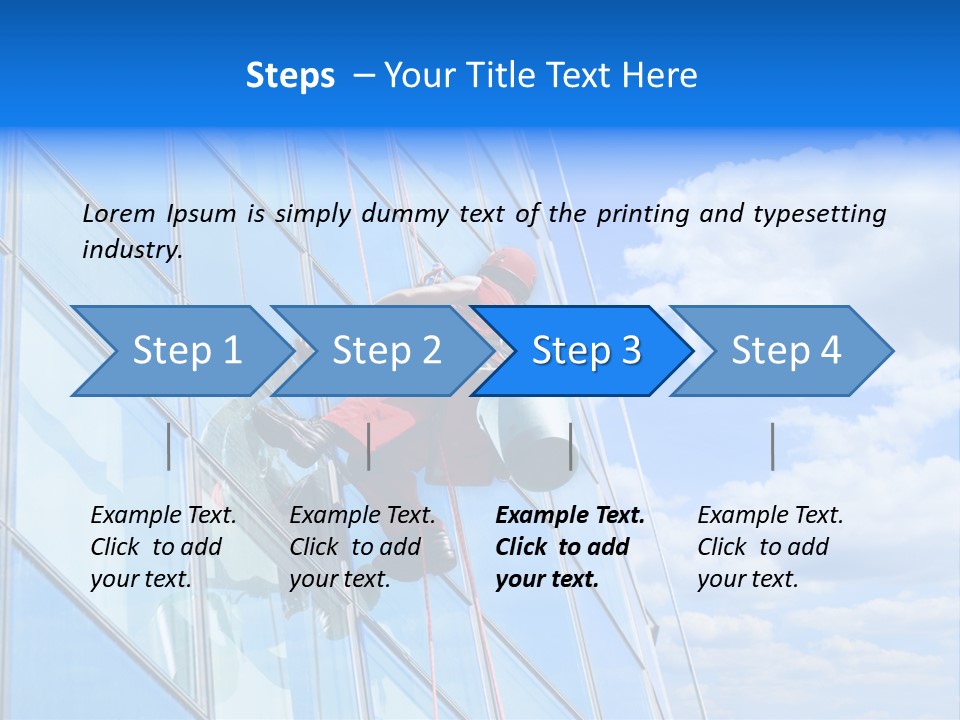 Steps – Your Title Text Here

Lorem Ipsum is simply dummy text of the printing and typesetting industry.

Step 1

Step 2

Step 3

Step 4

Example Text. Click to add your text.

Example Text. Click to add your text.

Example Text. Click to add your text.

Example Text. Click to add your text.